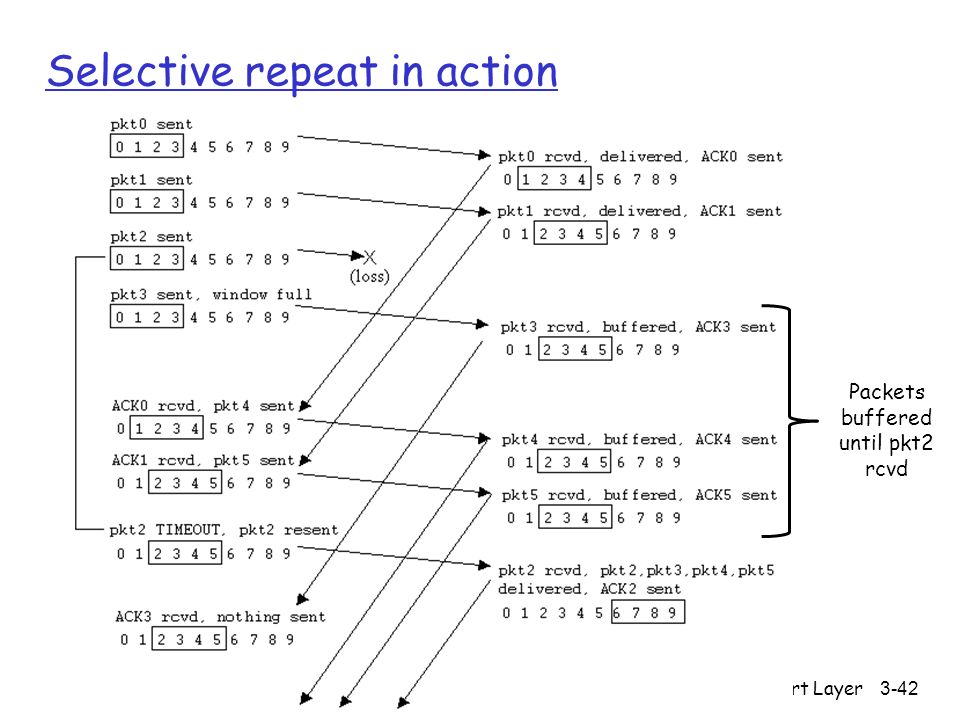 Selective repeat in action

pkt0 sent
0 1 2 3 4 5 6 7 8 9

pkt1 sent
0 1 2 3 4 5 6 7 8 9

pkt2 sent
0 1 2 3 4 5 6 7 8 9

X
(loss)

pkt3 sent, window full
0 1 2 3 4 5 6 7 8 9

ACK0 rcvd, pkt4 sent
0 1 2 3 4 5 6 7 8 9

ACK1 rcvd, pkt5 sent
0 1 2 3 4 5 6 7 8 9

pkt2 TIMEOUT, pkt2 resent
0 1 2 3 4 5 6 7 8 9

ACK3 rcvd, nothing sent
0 1 2 3 4 5 6 7 8 9

pkt0 rcvd, delivered, ACK0 sent
0 1 2 3 4 5 6 7 8 9

pkt1 rcvd, delivered, ACK1 sent
0 1 2 3 4 5 6 7 8 9

pkt3 rcvd, buffered, ACK3 sent
0 1 2 3 4 5 6 7 8 9

pkt4 rcvd, buffered, ACK4 sent
0 1 2 3 4 5 6 7 8 9

pkt5 rcvd, buffered, ACK5 sent
0 1 2 3 4 5 6 7 8 9

pkt2 rcvd, pkt2,pkt3,pkt4,pkt5 delivered, ACK2 sent
0 1 2 3 4 5 6 7 8 9

Packets buffered until pkt2 rcvd

rt Layer 3-42